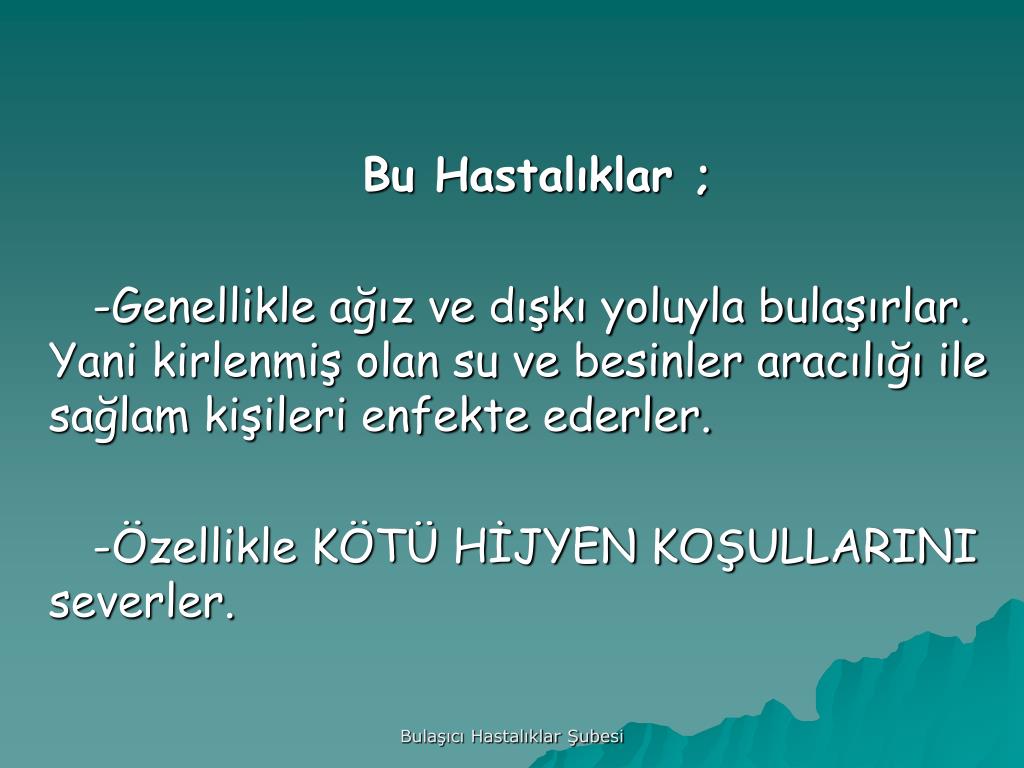 Bu Hastalıklar ;

-Genellikle ağız ve dışkı yoluyla bulaşırlar. Yani kirlenmiş olan su ve besinler aracılığı ile sağlam kişileri enfekte ederler.

-Özellikle KÖTÜ HİJYEN KOŞULLARINI severler.

Bulaşıcı Hastalıklar Şubesi